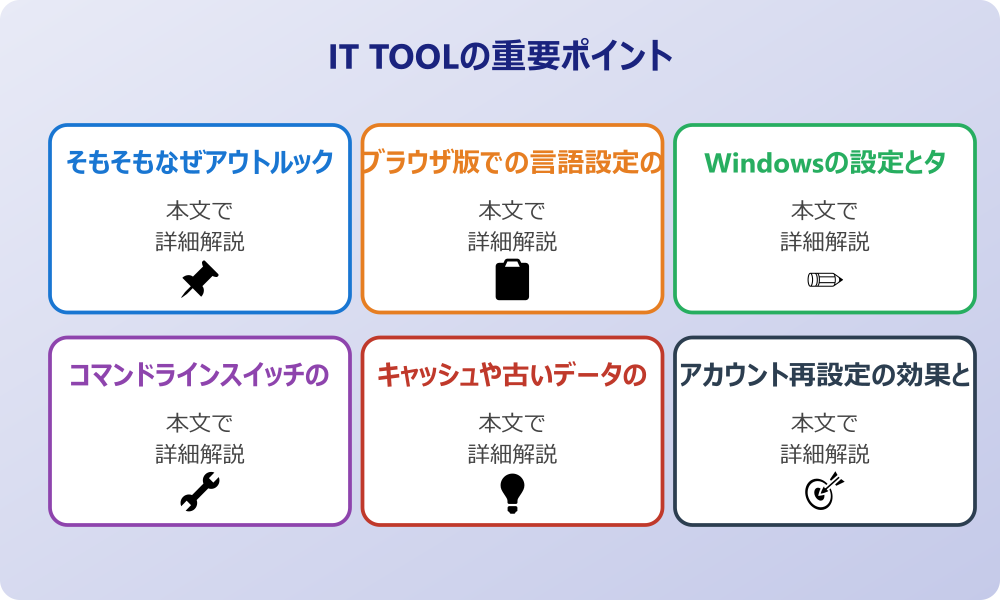 IT TOOLの重要ポイント

そもそもなぜアウトルック

本文で
詳細解説

ブラウザ版での言語設定の

本文で
詳細解説

Windowsの設定とタ

本文で
詳細解説

コマンドラインスイッチの

本文で
詳細解説

キャッシュや古いデータの

本文で
詳細解説

アカウント再設定の効果と

本文で
詳細解説